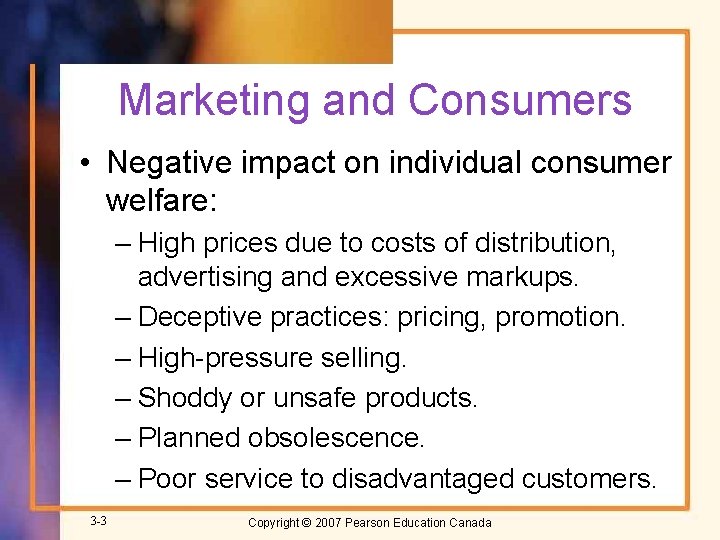 Marketing and Consumers

• Negative impact on individual consumer welfare:
– High prices due to costs of distribution, advertising and excessive markups.
– Deceptive practices: pricing, promotion.
– High-pressure selling.
– Shoddy or unsafe products.
– Planned obsolescence.
– Poor service to disadvantaged customers.

3-3

Copyright © 2007 Pearson Education Canada